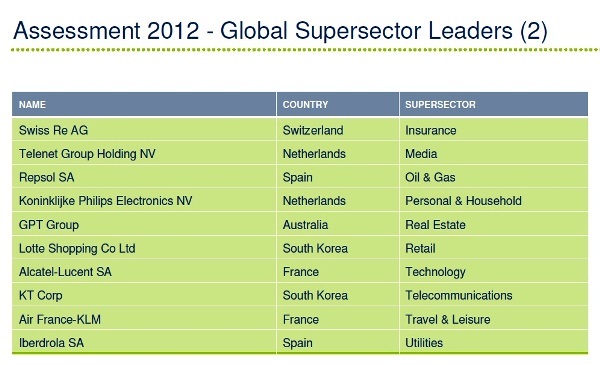 Assessment 2012 - Global Supersector Leaders (2)

| NAME | COUNTRY | SUPERSECTOR |
|---|---|---|
| Swiss Re AG | Switzerland | Insurance |
| Telenet Group Holding NV | Netherlands | Media |
| Repsol SA | Spain | Oil & Gas |
| Koninklijke Philips Electronics NV | Netherlands | Personal & Household |
| GPT Group | Australia | Real Estate |
| Lotte Shopping Co Ltd | South Korea | Retail |
| Alcatel-Lucent SA | France | Technology |
| KT Corp | South Korea | Telecommunications |
| Air France-KLM | France | Travel & Leisure |
| Iberdrola SA | Spain | Utilities |